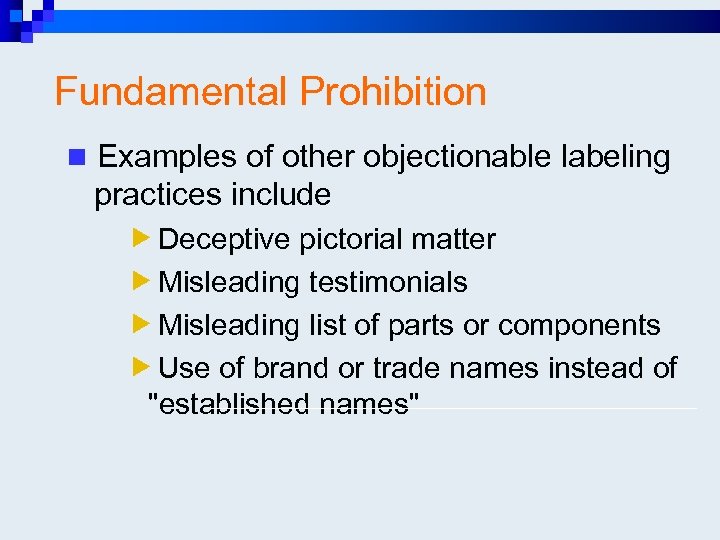 Fundamental Prohibition

Examples of other objectionable labeling practices include

Deceptive pictorial matter

Misleading testimonials

Misleading list of parts or components

Use of brand or trade names instead of "established names"